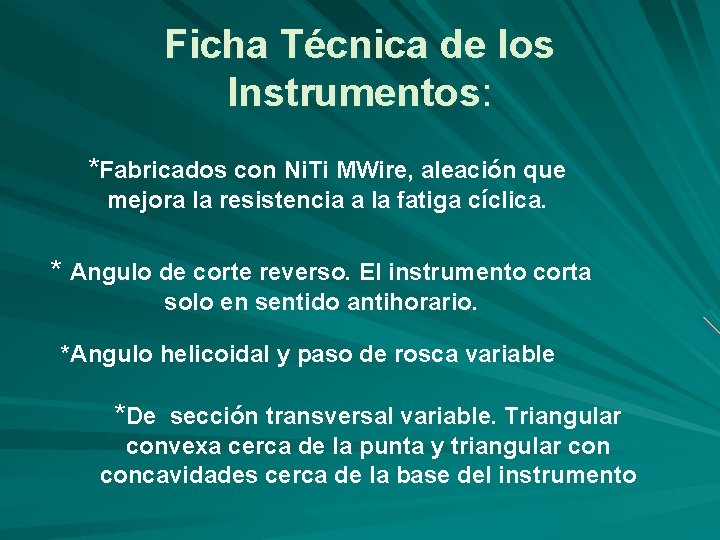 Ficha Técnica de los Instrumentos:

*Fabricados con NiTi MWire, aleación que mejora la resistencia a la fatiga cíclica.

* Angulo de corte reverso. El instrumento corta solo en sentido antihorario.

*Angulo helicoidal y paso de rosca variable

*De sección transversal variable. Triangular convexa cerca de la punta y triangular con concavidades cerca de la base del instrumento